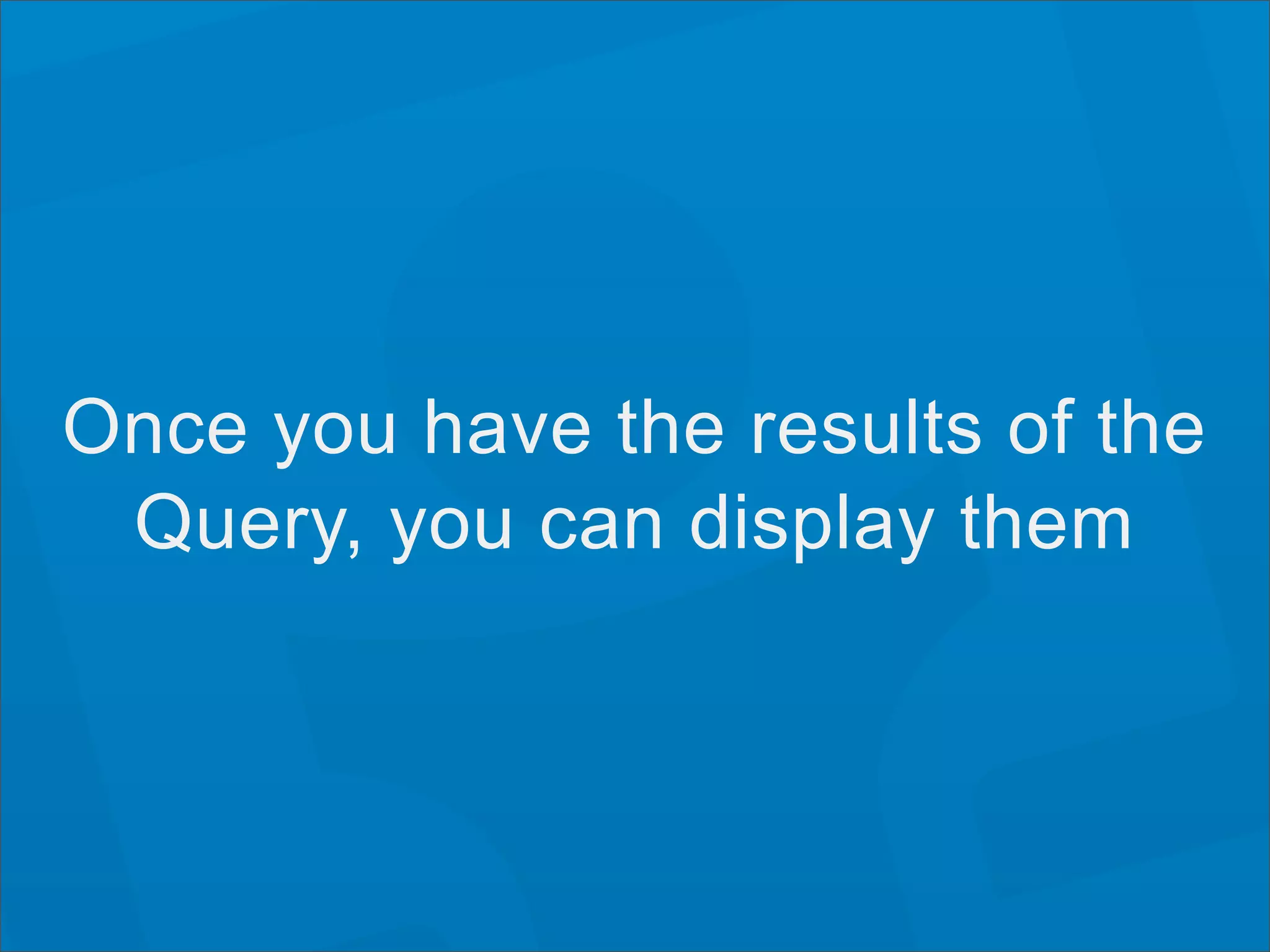 Once you have the results of the Query, you can display them